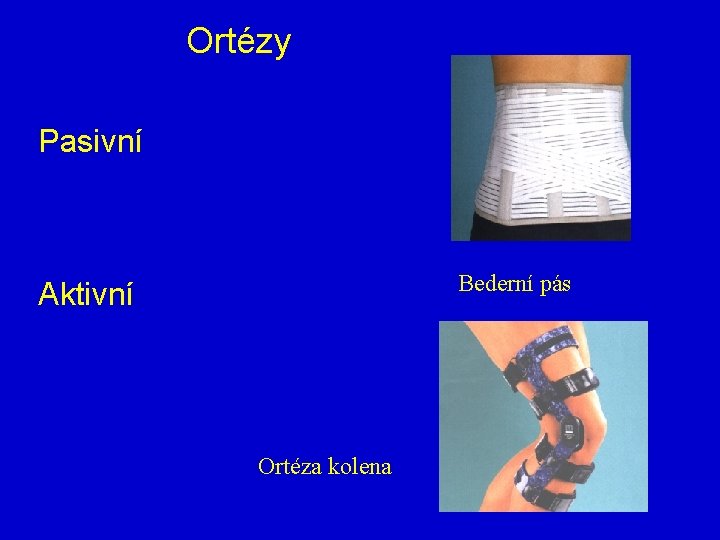 Ortézy

Pasivní

Aktivní

Bederní pás

Ortéza kolena